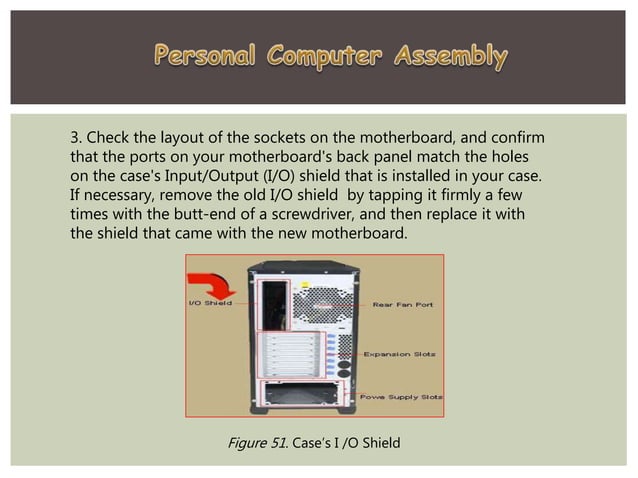 Personal Computer Assembly

3. Check the layout of the sockets on the motherboard, and confirm that the ports on your motherboard's back panel match the holes on the case's Input/Output (I/O) shield that is installed in your case. If necessary, remove the old I/O shield by tapping it firmly a few times with the butt-end of a screwdriver, and then replace it with the shield that came with the new motherboard.

I/O Shield

Rear Fan Port

Expansion Slots

Powe Supply Slots

Figure 51. Case's I /O Shield